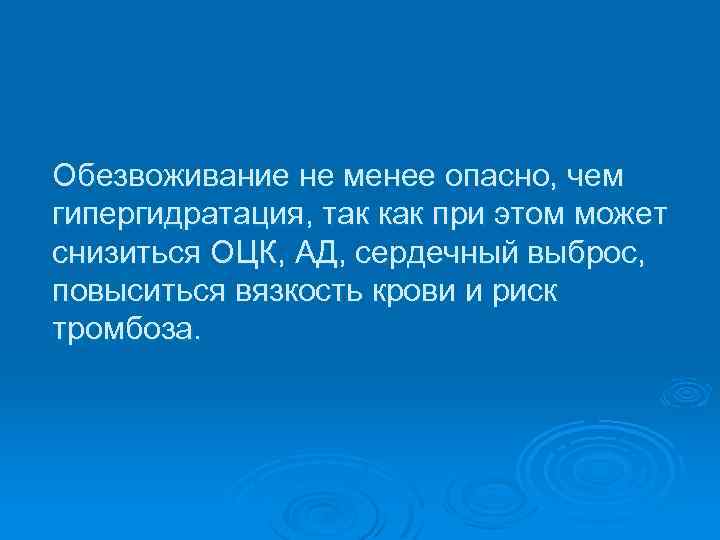 Обезвоживание не менее опасно, чем гипергидратация, так как при этом может снизиться ОЦК, АД, сердечный выброс, повыситься вязкость крови и риск тромбоза.